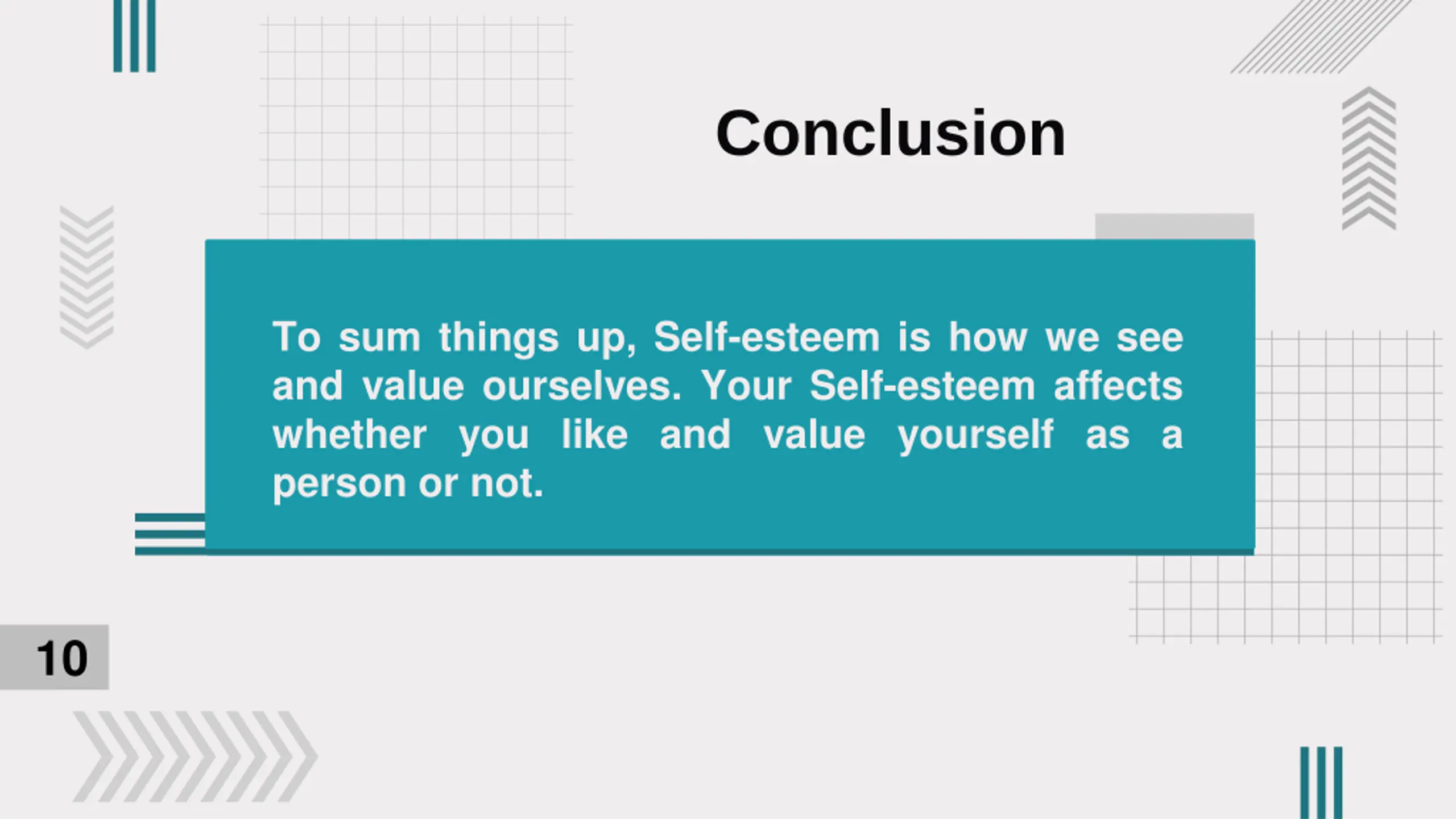 Conclusion

To sum things up, Self-esteem is how we see and value ourselves. Your Self-esteem affects whether you like and value yourself as a person or not.

10